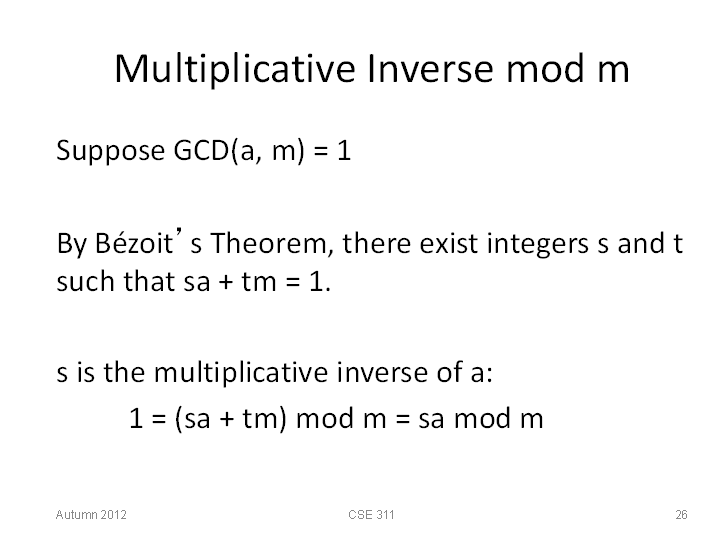 Multiplicative Inverse mod m

Suppose GCD(a, m) = 1

By Bézoit’s Theorem, there exist integers s and t such that sa + tm = 1.

s is the multiplicative inverse of a:
1 = (sa + tm) mod m = sa mod m

Autumn 2012

CSE 311

26